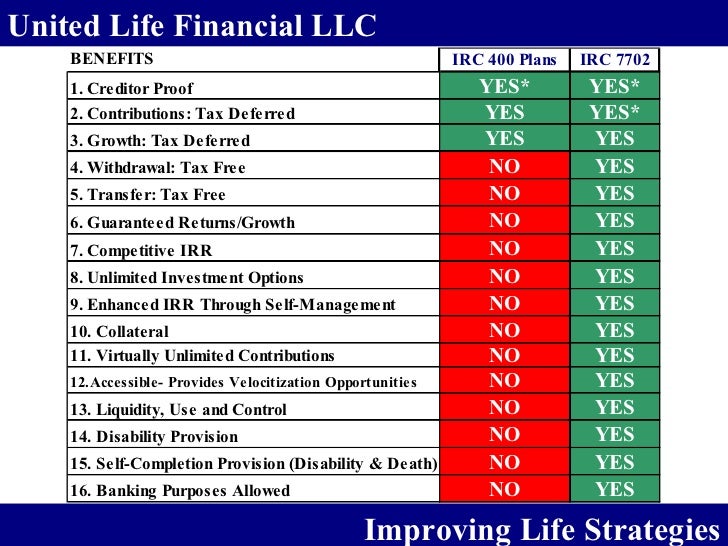 United Life Financial LLC

| BENEFITS | IRC 400 Plans | IRC 7702 |
|---|---|---|
| 1. Creditor Proof | YES* | YES* |
| 2. Contributions: Tax Deferred | YES | YES* |
| 3. Growth: Tax Deferred | YES | YES |
| 4. Withdrawal: Tax Free | NO | YES |
| 5. Transfer: Tax Free | NO | YES |
| 6. Guaranteed Returns/Growth | NO | YES |
| 7. Competitive IRR | NO | YES |
| 8. Unlimited Investment Options | NO | YES |
| 9. Enhanced IRR Through Self-Management | NO | YES |
| 10. Collateral | NO | YES |
| 11. Virtually Unlimited Contributions | NO | YES |
| 12.Accessible- Provides Velocitization Opportunities | NO | YES |
| 13. Liquidity, Use and Control | NO | YES |
| 14. Disability Provision | NO | YES |
| 15. Self-Completion Provision (Disability & Death) | NO | YES |
| 16. Banking Purposes Allowed | NO | YES |

Improving Life Strategies